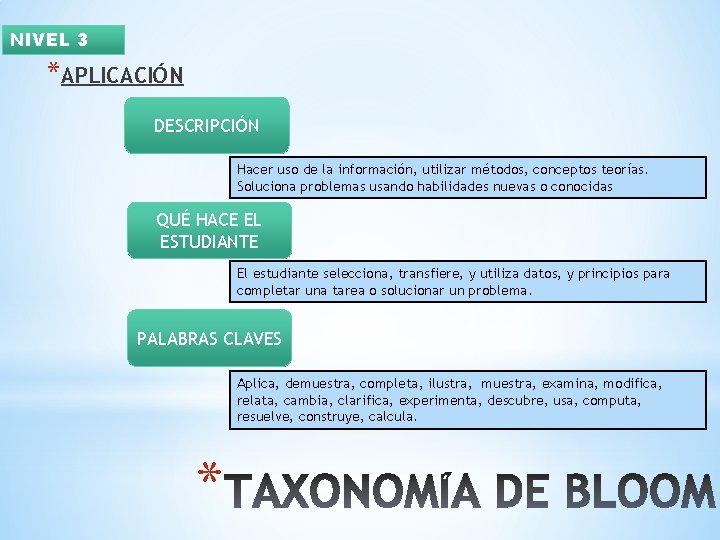 NIVEL 3

*APLICACIÓN

DESCRIPCIÓN

Hacer uso de la información, utilizar métodos, conceptos teorías. Soluciona problemas usando habilidades nuevas o conocidas

QUÉ HACE EL ESTUDIANTE

El estudiante selecciona, transfiere, y utiliza datos, y principios para completar una tarea o solucionar un problema.

PALABRAS CLAVES

Aplica, demuestra, completa, ilustra, muestra, examina, modifica, relata, cambia, clarifica, experimenta, descubre, usa, computa, resuelve, construye, calcula.

*TAXONOMÍA DE BLOOM